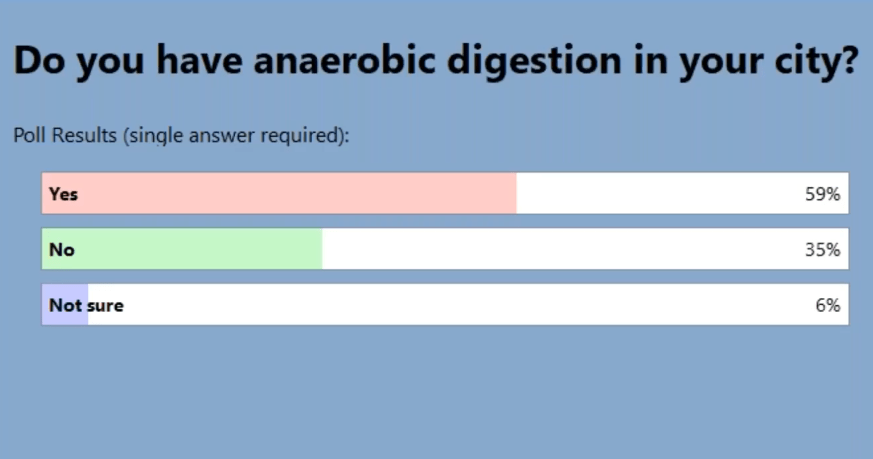 Do you have anaerobic digestion in your city?

Poll Results (single answer required):

Yes 59%

No 35%

Not sure 6%